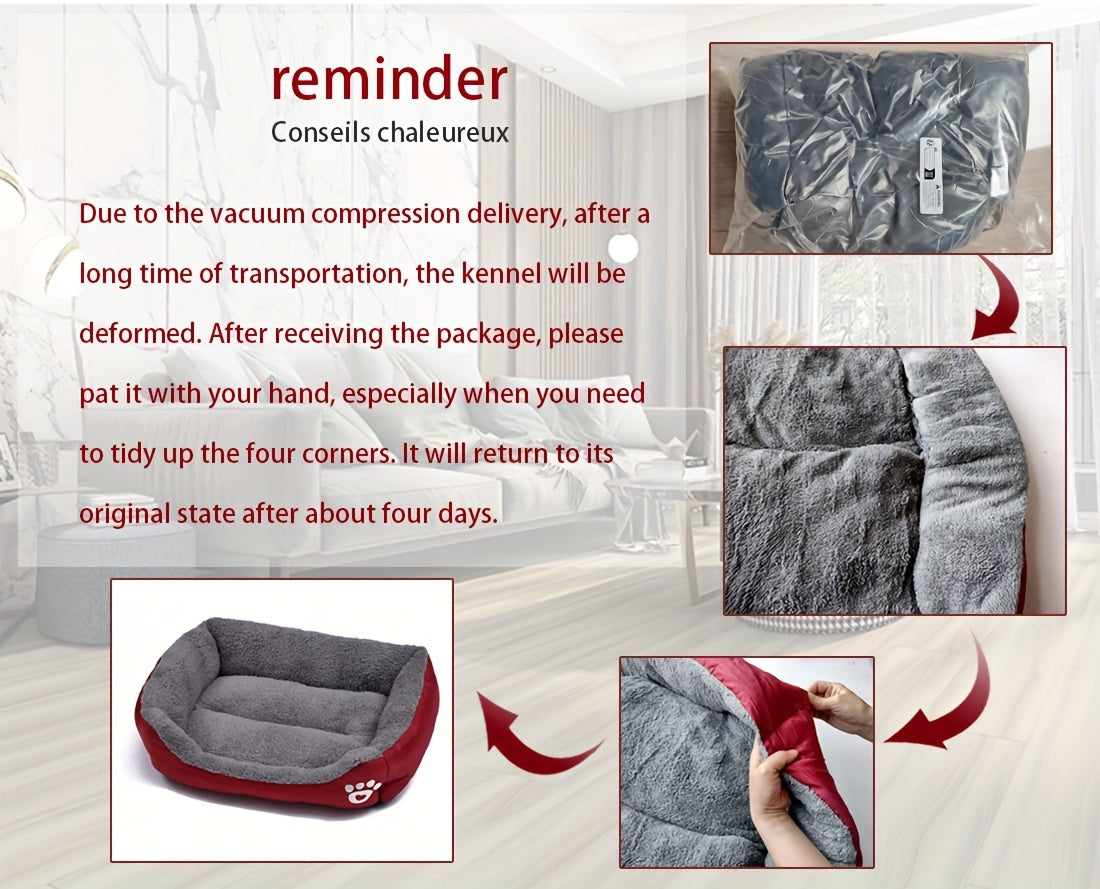 reminder
Conseils chaleureux

Due to the vacuum compression delivery, after a long time of transportation, the kennel will be deformed. After receiving the package, please pat it with your hand, especially when you need to tidy up the four corners. It will return to its original state after about four days.